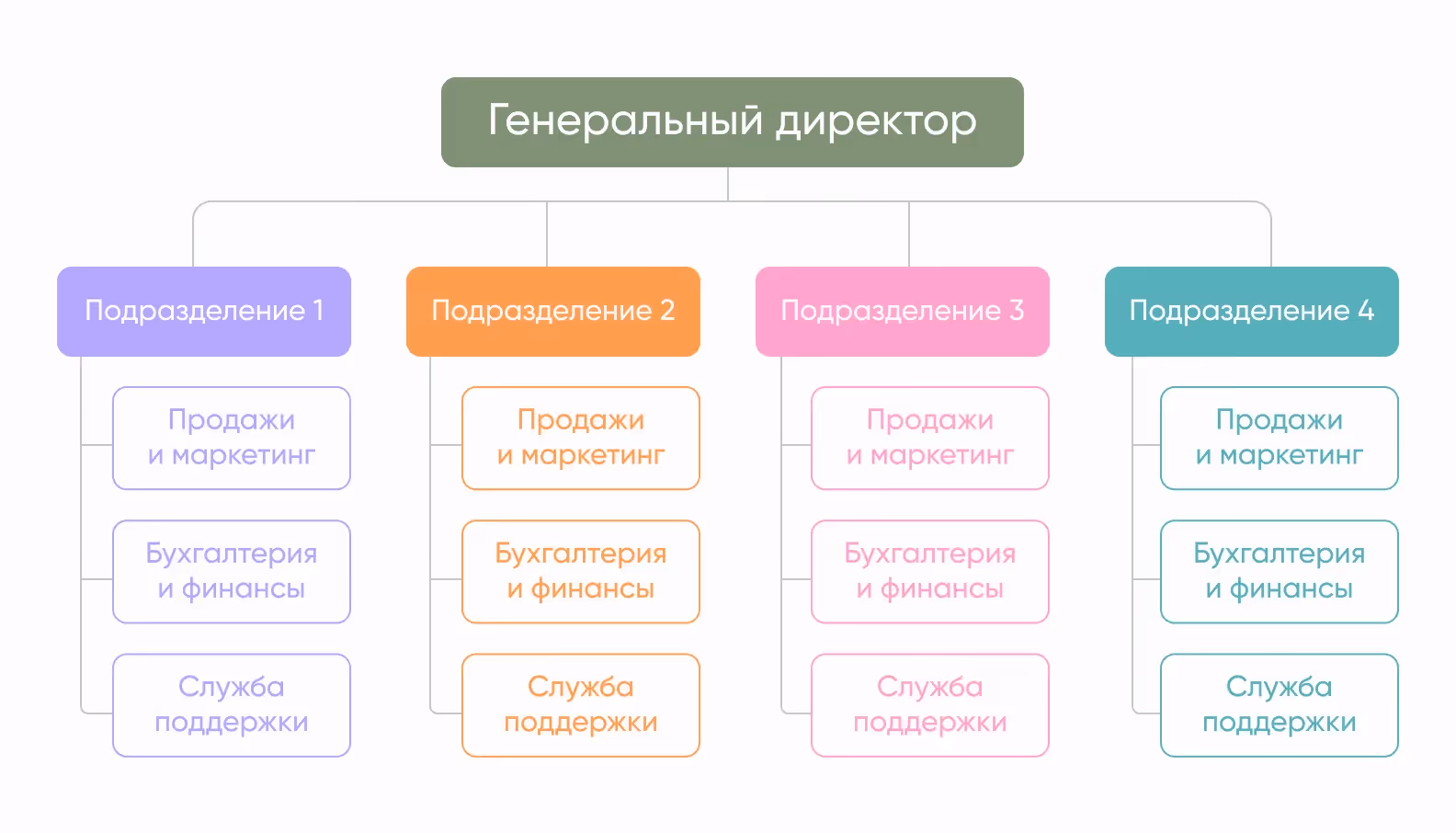 Генеральный директор

Подразделение 1

Продажи и маркетинг

Бухгалтерия и финансы

Служба поддержки

Подразделение 2

Продажи и маркетинг

Бухгалтерия и финансы

Служба поддержки

Подразделение 3

Продажи и маркетинг

Бухгалтерия и финансы

Служба поддержки

Подразделение 4

Продажи и маркетинг

Бухгалтерия и финансы

Служба поддержки